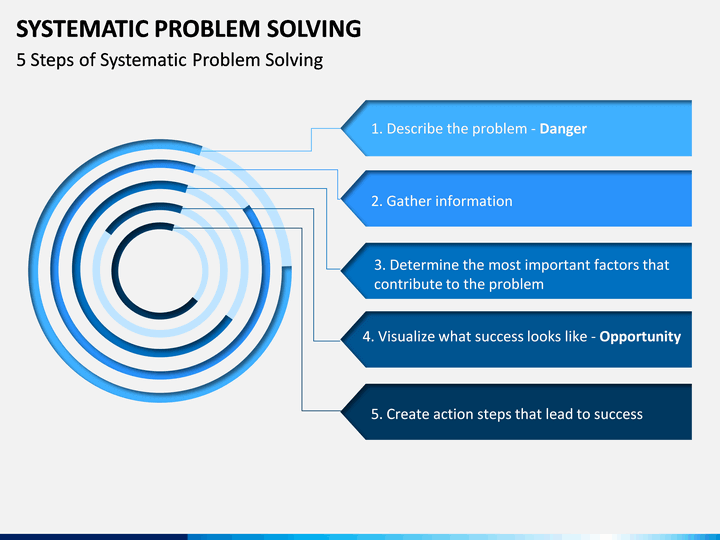 SYSTEMATIC PROBLEM SOLVING

5 Steps of Systematic Problem Solving

1. Describe the problem - Danger

2. Gather information

3. Determine the most important factors that contribute to the problem

4. Visualize what success looks like - Opportunity

5. Create action steps that lead to success